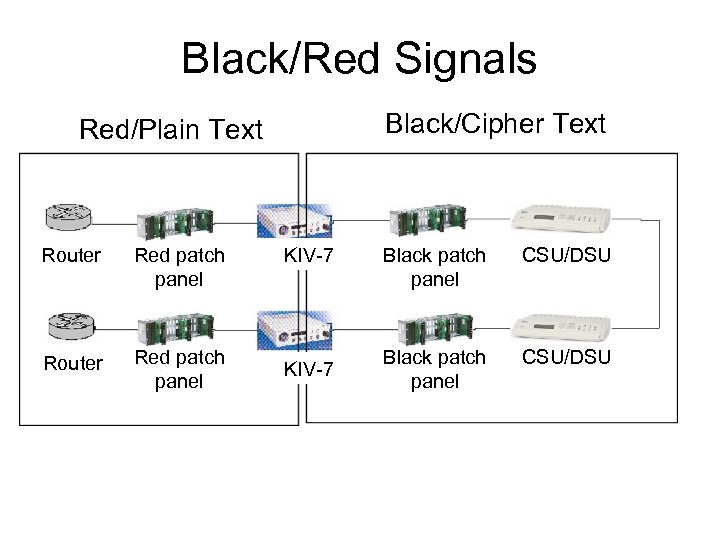 Black/Red Signals

Red/Plain Text

Black/Cipher Text

Router

Red patch panel

KIV-7

Black patch panel

CSU/DSU

Router

Red patch panel

KIV-7

Black patch panel

CSU/DSU